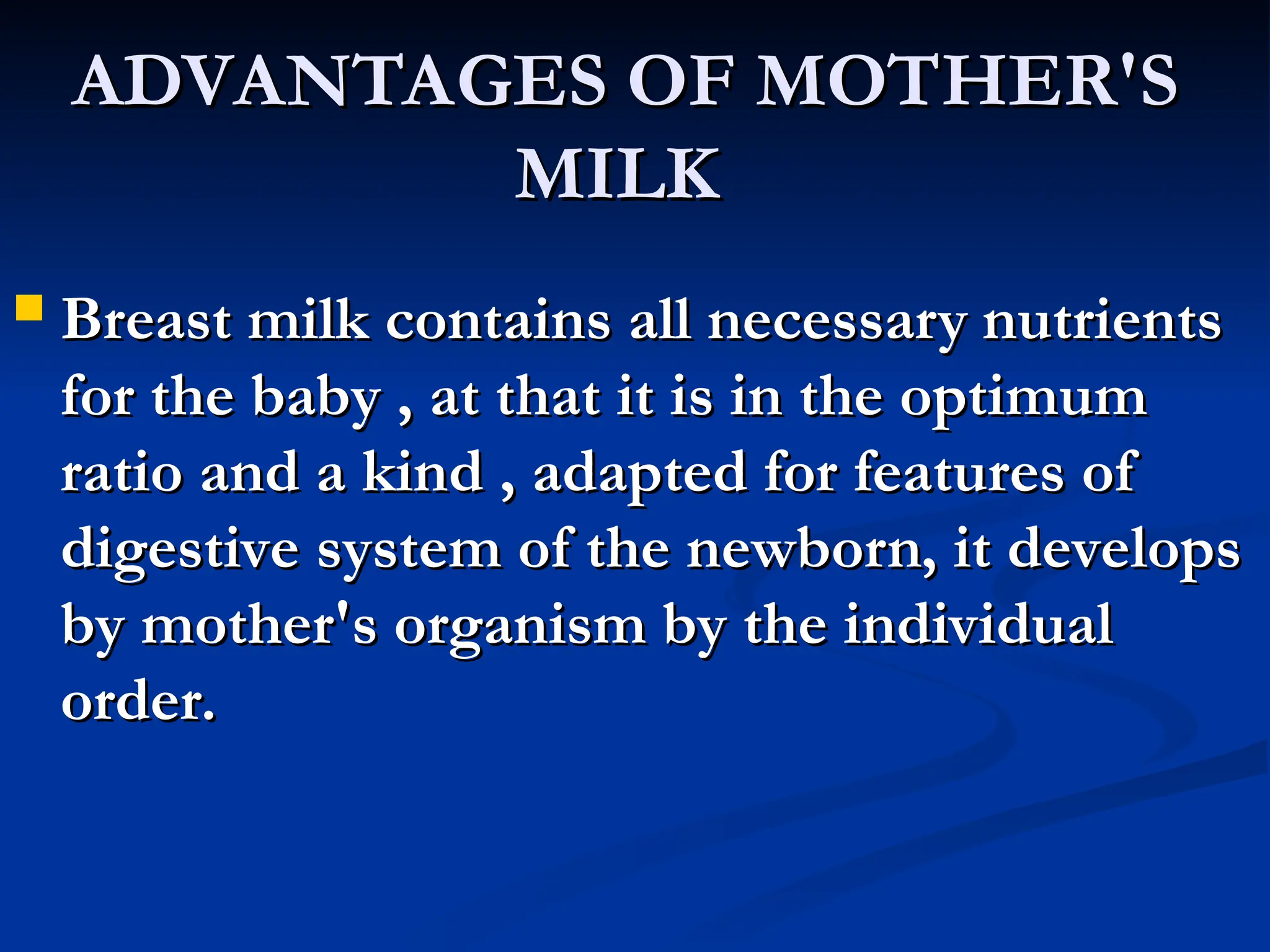 ADVANTAGES OF MOTHER'S MILK

Breast milk contains all necessary nutrients for the baby , at that it is in the optimum ratio and a kind , adapted for features of digestive system of the newborn, it develops by mother's organism by the individual order.